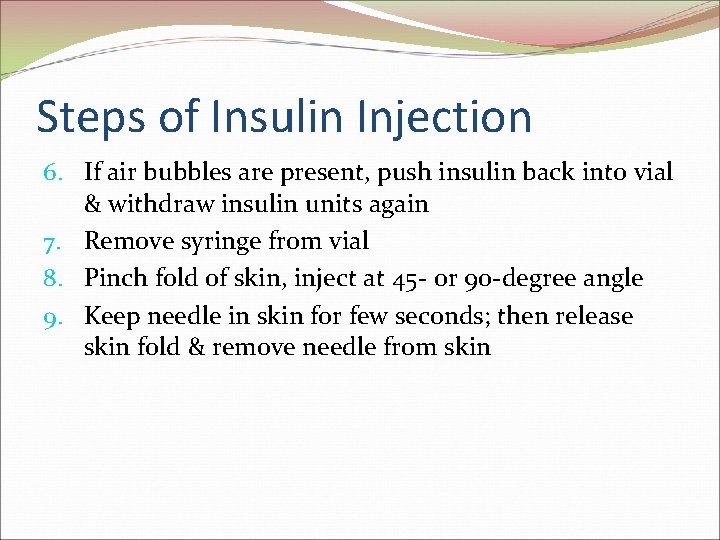 Steps of Insulin Injection

6. If air bubbles are present, push insulin back into vial & withdraw insulin units again
7. Remove syringe from vial
8. Pinch fold of skin, inject at 45- or 90-degree angle
9. Keep needle in skin for few seconds; then release skin fold & remove needle from skin